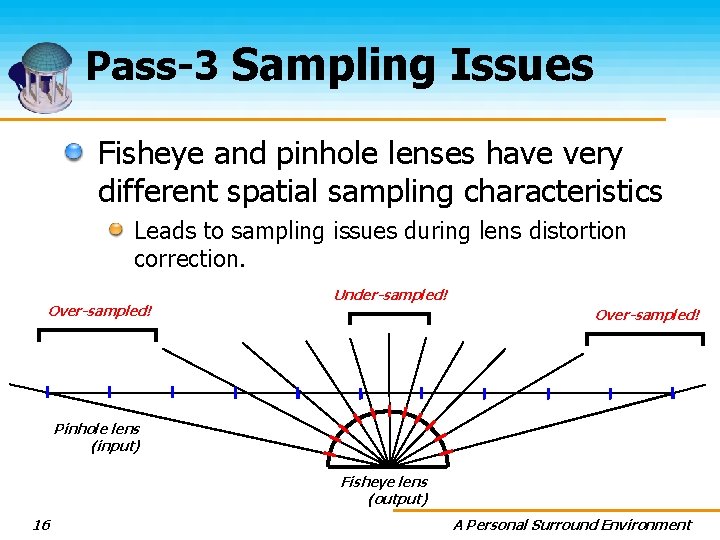 Pass-3 Sampling Issues

Fisheye and pinhole lenses have very different spatial sampling characteristics

Leads to sampling issues during lens distortion correction.

Over-sampled!

Under-sampled!

Over-sampled!

Pinhole lens (input)

Fisheye lens (output)

16

A Personal Surround Environment